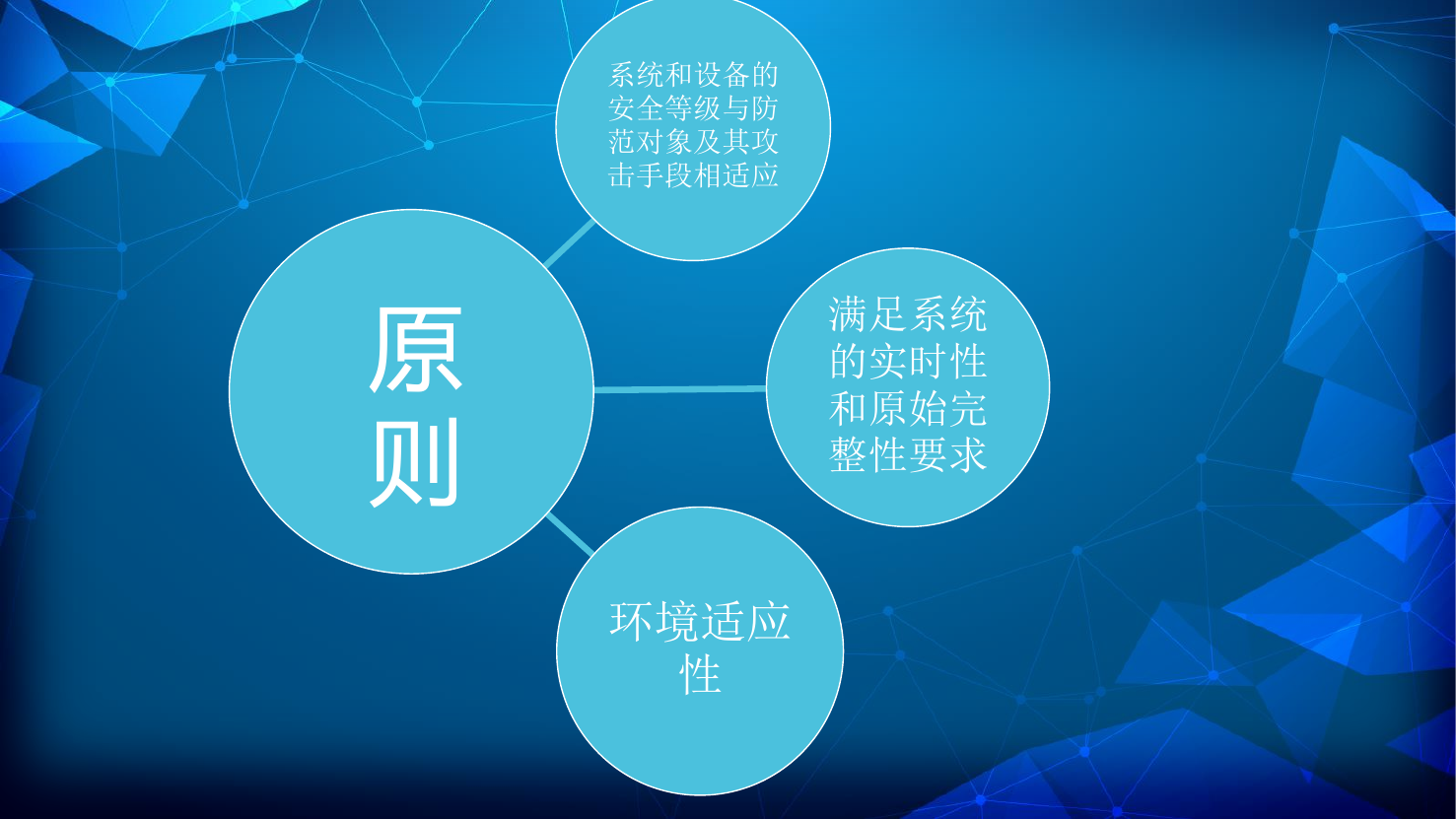 原则

系统和设备的安全等级与防范对象及其攻击手段相适应

满足系统的实时性和原始完整性要求

环境适应性